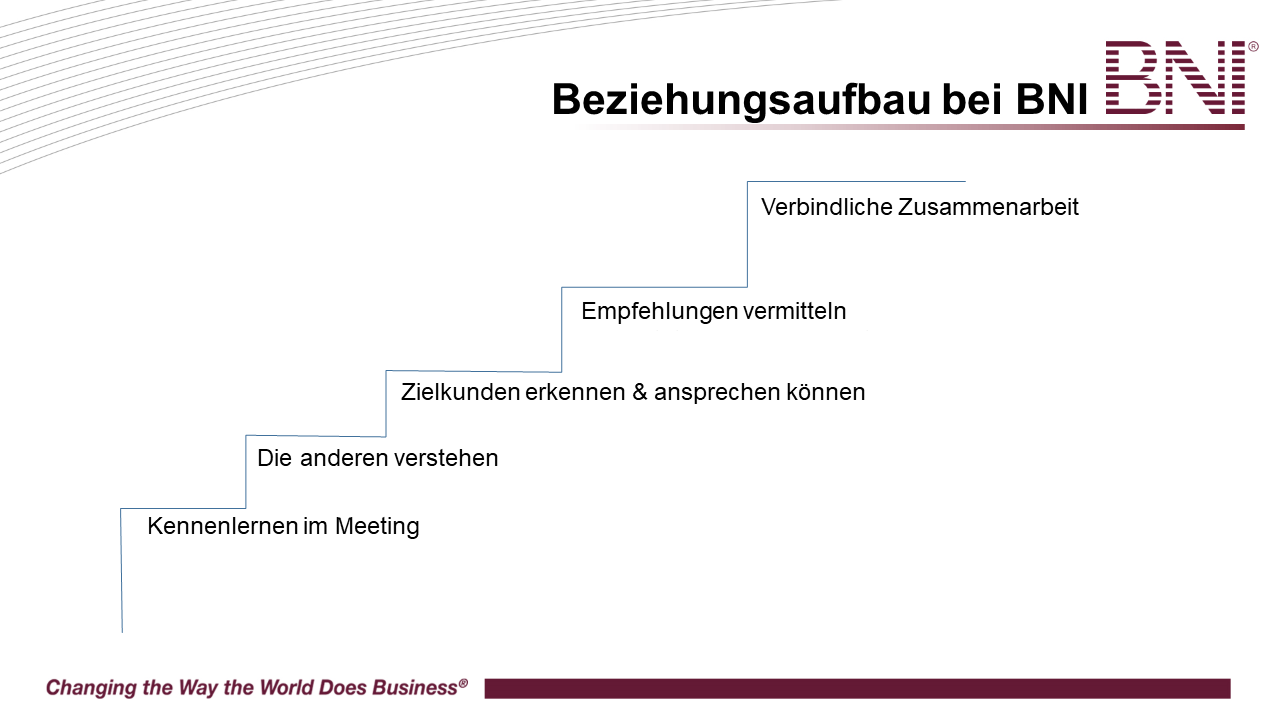 Beziehungsaufbau bei BNI

BNI®

Verbindliche Zusammenarbeit

Empfehlungen vermitteln

Zielkunden erkennen & ansprechen können

Die anderen verstehen

Kennenlernen im Meeting

Changing the Way the World Does Business®